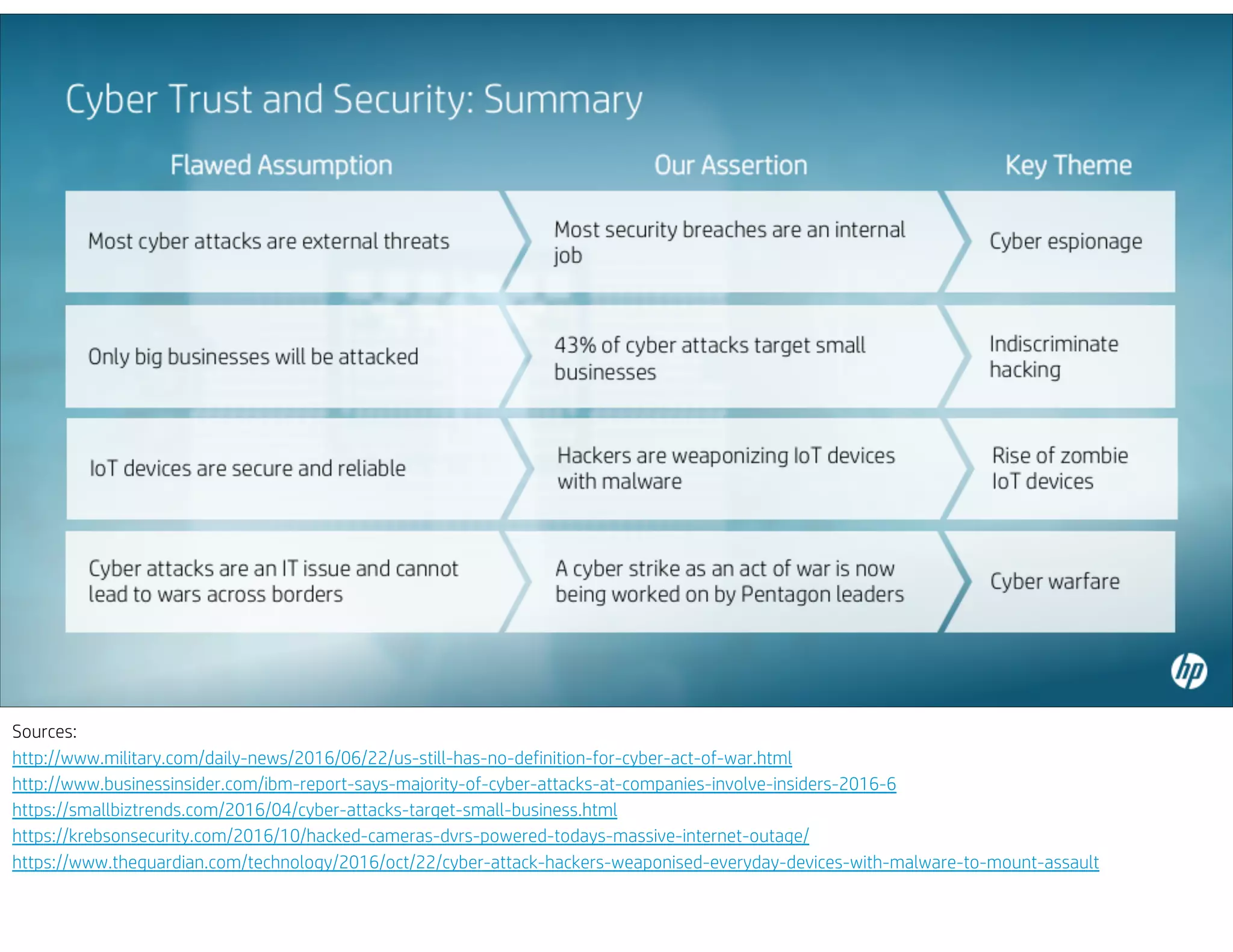 Cyber Trust and Security: Summary

| Flawed Assumption | Our Assertion | Key Theme |
|---|---|---|
| Most cyber attacks are external threats | Most security breaches are an internal job | Cyber espionage |
| Only big businesses will be attacked | 43% of cyber attacks target small businesses | Indiscriminate hacking |
| IoT devices are secure and reliable | Hackers are weaponizing IoT devices with malware | Rise of zombie IoT devices |
| Cyber attacks are an IT issue and cannot lead to wars across borders | A cyber strike as an act of war is now being worked on by Pentagon leaders | Cyber warfare |

hp

Sources:
http://www.military.com/daily-news/2016/06/22/us-still-has-no-definition-for-cyber-act-of-war.html
http://www.businessinsider.com/ibm-report-says-majority-of-cyber-attacks-at-companies-involve-insiders-2016-6
https://smallbiztrends.com/2016/04/cyber-attacks-target-small-business.html
https://krebsonsecurity.com/2016/10/hacked-cameras-dvrs-powered-todays-massive-internet-outage/
https://www.theguardian.com/technology/2016/oct/22/cyber-attack-hackers-weaponised-everyday-devices-with-malware-to-mount-assault